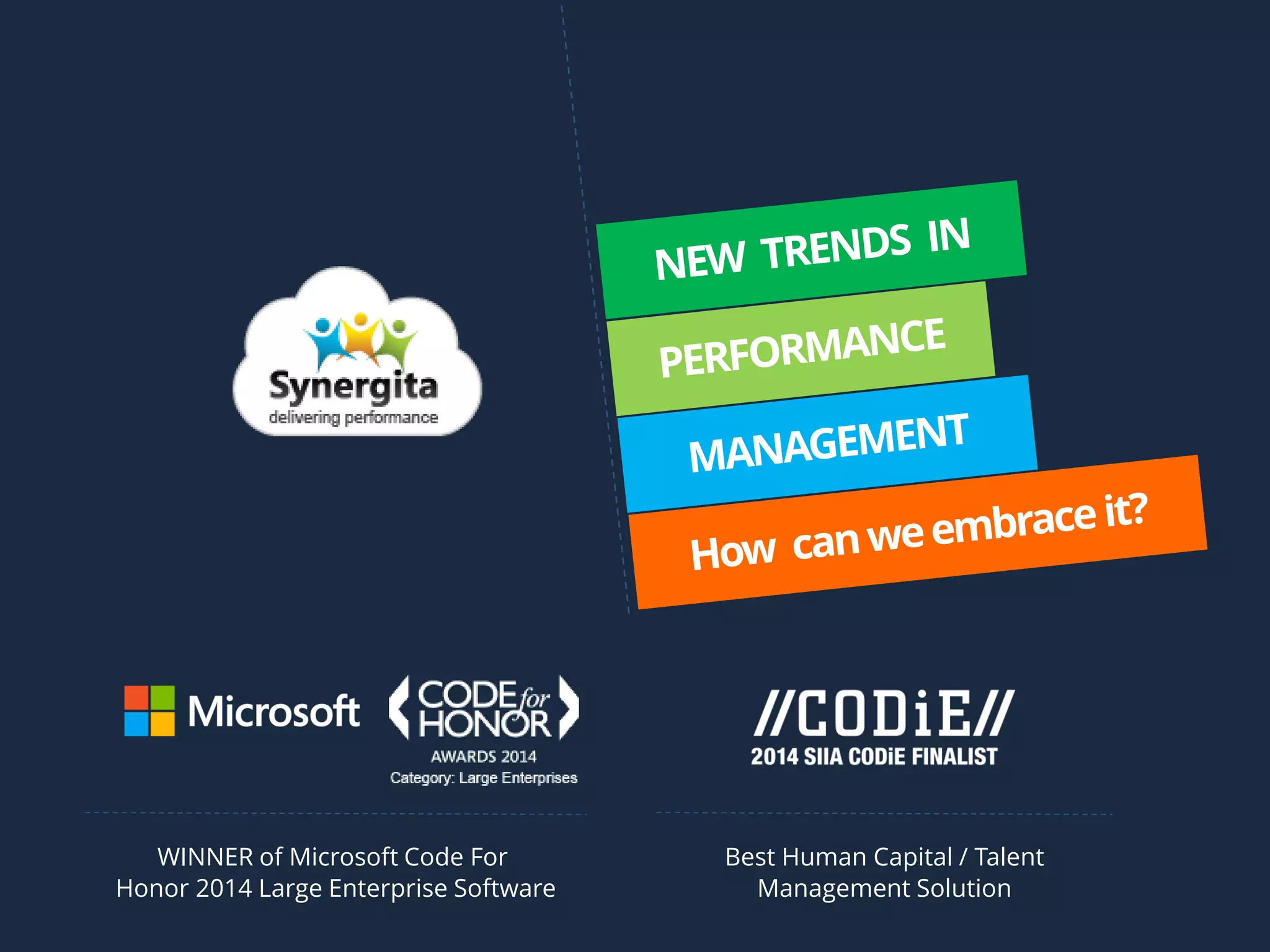 Synergita
delivering performance

NEW TRENDS IN
PERFORMANCE
MANAGEMENT
How can we embrace it?

Microsoft

CODE for HONOR
AWARDS 2014
Category: Large Enterprises

//CODiE//
2014 SIIA CODiE FINALIST

WINNER of Microsoft Code For Honor 2014 Large Enterprise Software

Best Human Capital / Talent Management Solution